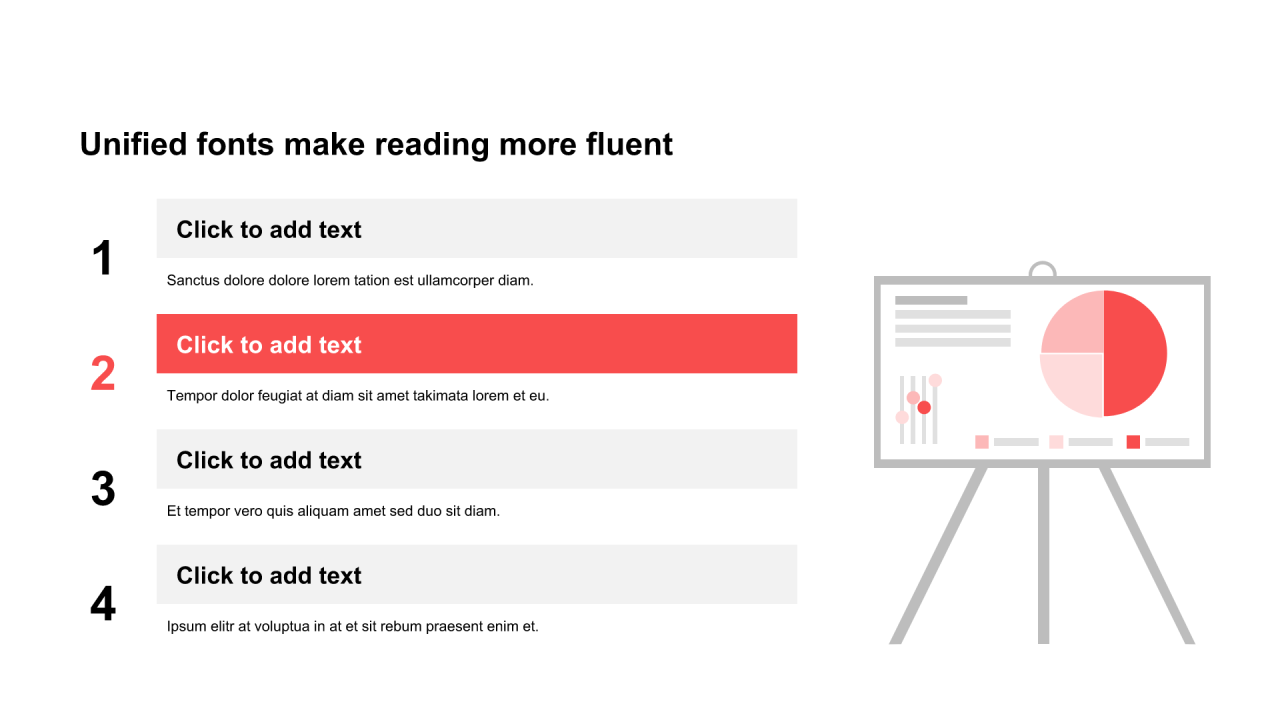 Unified fonts make reading more fluent

1

Click to add text

Sanctus dolore dolore lorem tation est ullamcorper diam.

2

Click to add text

Tempor dolor feugiat at diam sit amet takimata lorem et eu.

3

Click to add text

Et tempor vero quis aliquam amet sed duo sit diam.

4

Click to add text

Ipsum elitr at voluptua in at et sit rebum praesent enim et.